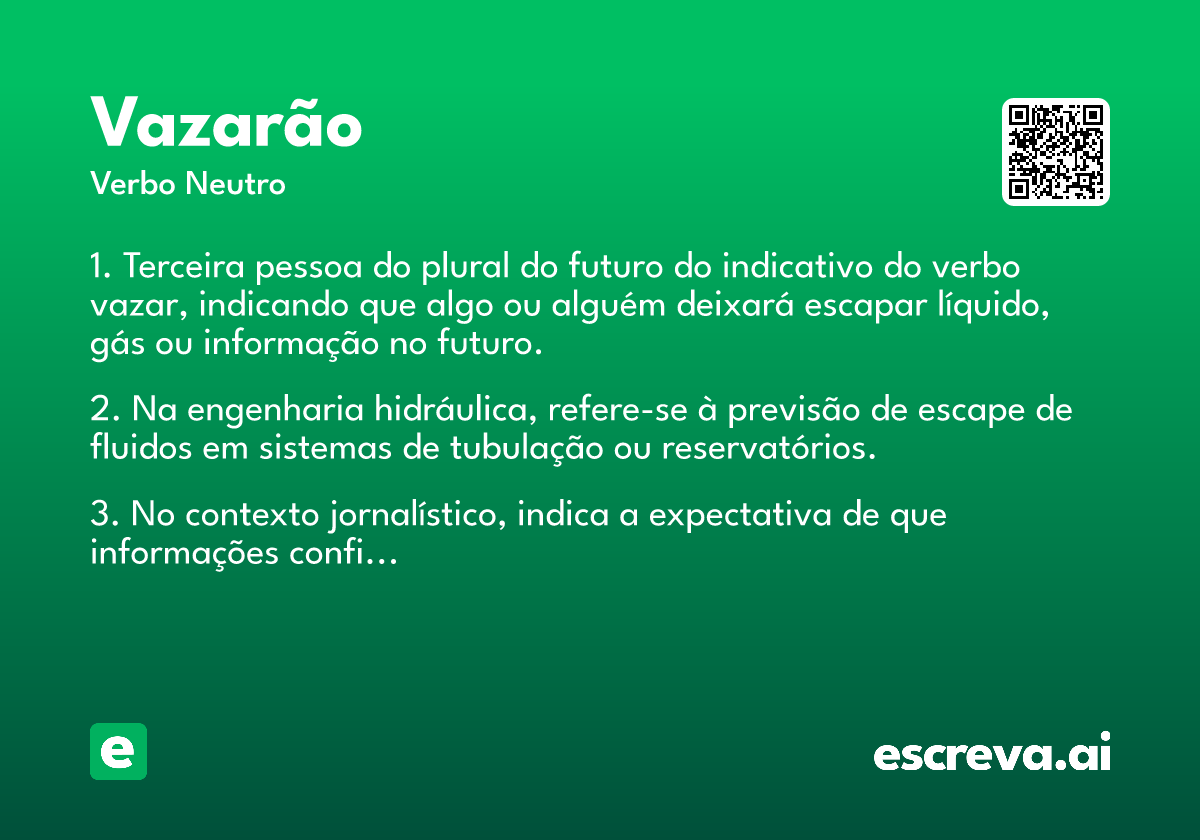 Vazarão
Verbo Neutro

1. Terceira pessoa do plural do futuro do indicativo do verbo vazar, indicando que algo ou alguém deixará escapar líquido, gás ou informação no futuro.

2. Na engenharia hidráulica, refere-se à previsão de escape de fluidos em sistemas de tubulação ou reservatórios.

3. No contexto jornalístico, indica a expectativa de que informações confi…

e

escreva.ai